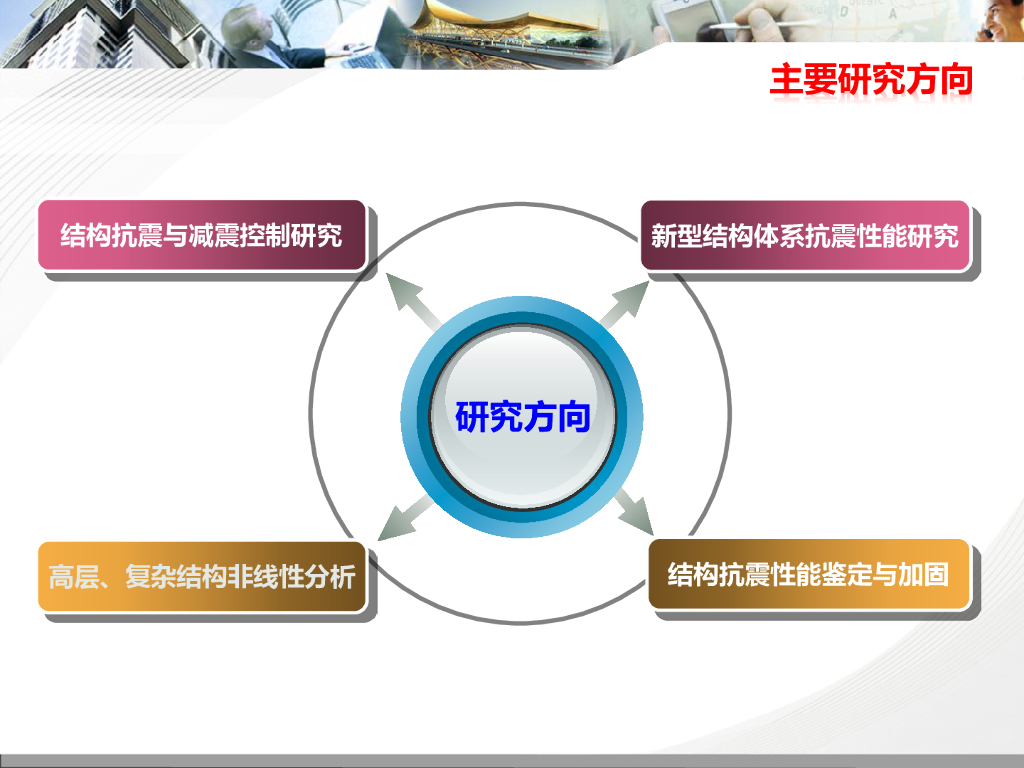 主要研究方向

结构抗震与减震控制研究

新型结构体系抗震性能研究

研究方向

高层、复杂结构非线性分析

结构抗震性能鉴定与加固